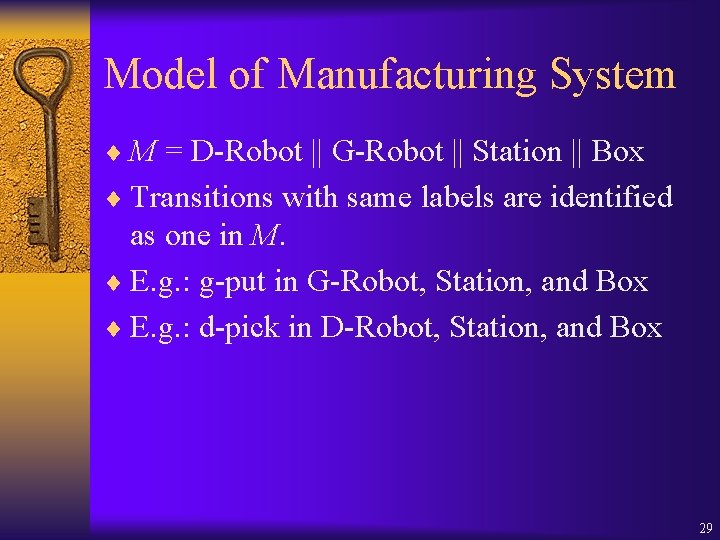 Model of Manufacturing System

♦ $M$ = D-Robot || G-Robot || Station || Box

♦ Transitions with same labels are identified as one in $M$.

♦ E.g.: g-put in G-Robot, Station, and Box

♦ E.g.: d-pick in D-Robot, Station, and Box

29